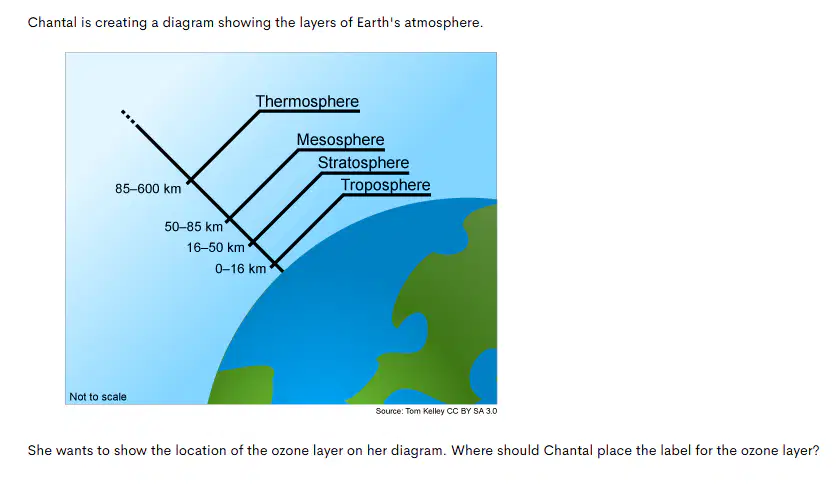 Chantal is creating a diagram showing the layers of Earth's atmosphere.

Thermosphere
Mesosphere
Stratosphere
Troposphere
85–600 km
50–85 km
16–50 km
0–16 km
Not to scale
Source: Tom Kelley CC BY SA 3.0

She wants to show the location of the ozone layer on her diagram. Where should Chantal place the label for the ozone layer?